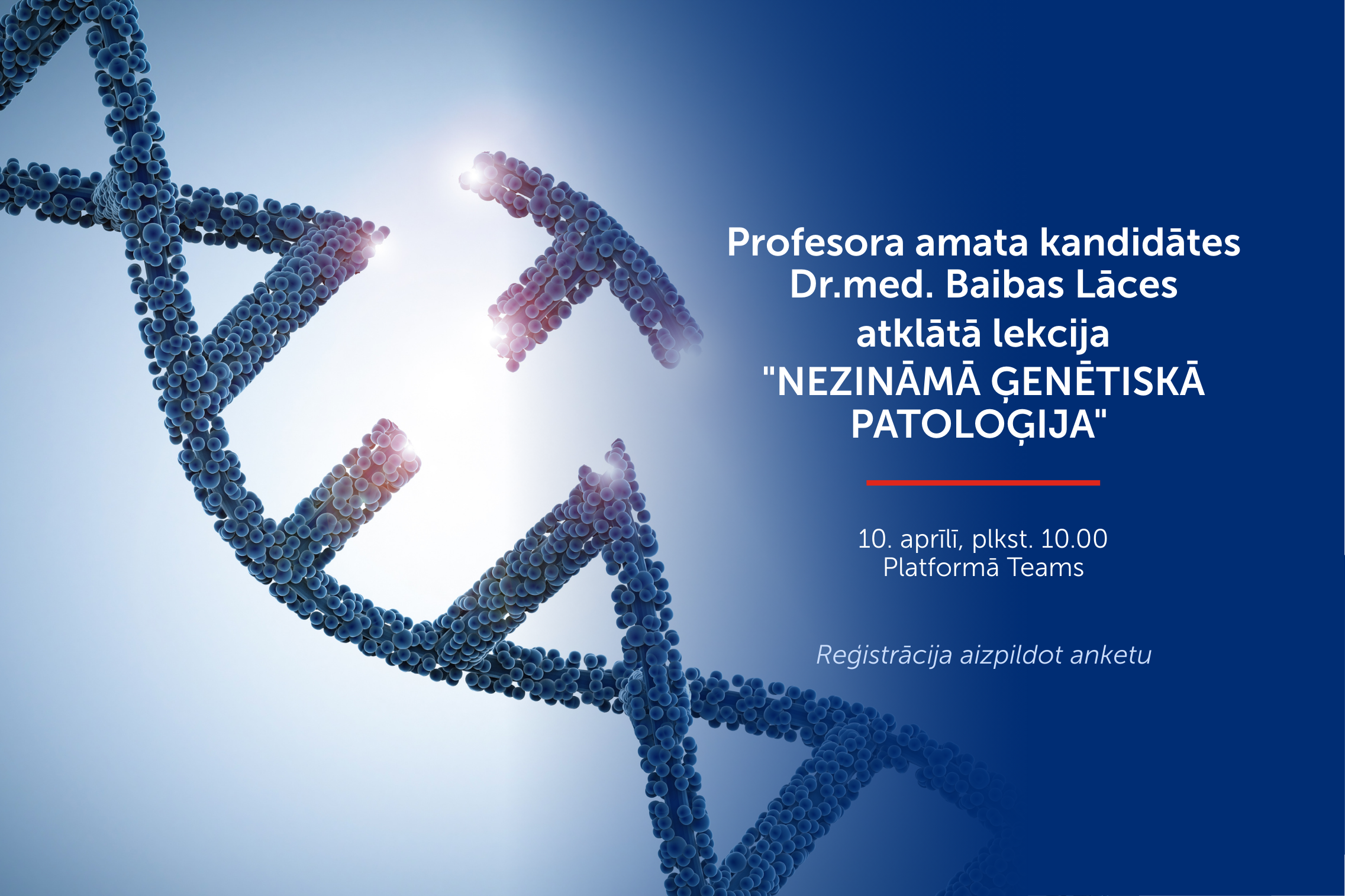 Profesora amata kandidātes Dr.med. Baibas Lāces atklātā lekcija "NEZINĀMĀ ĢENĒTISKĀ PATOLOĢIJA"

10. aprīlī, plkst. 10.00
Platformā Teams

Reģistrācija aizpildot anketu